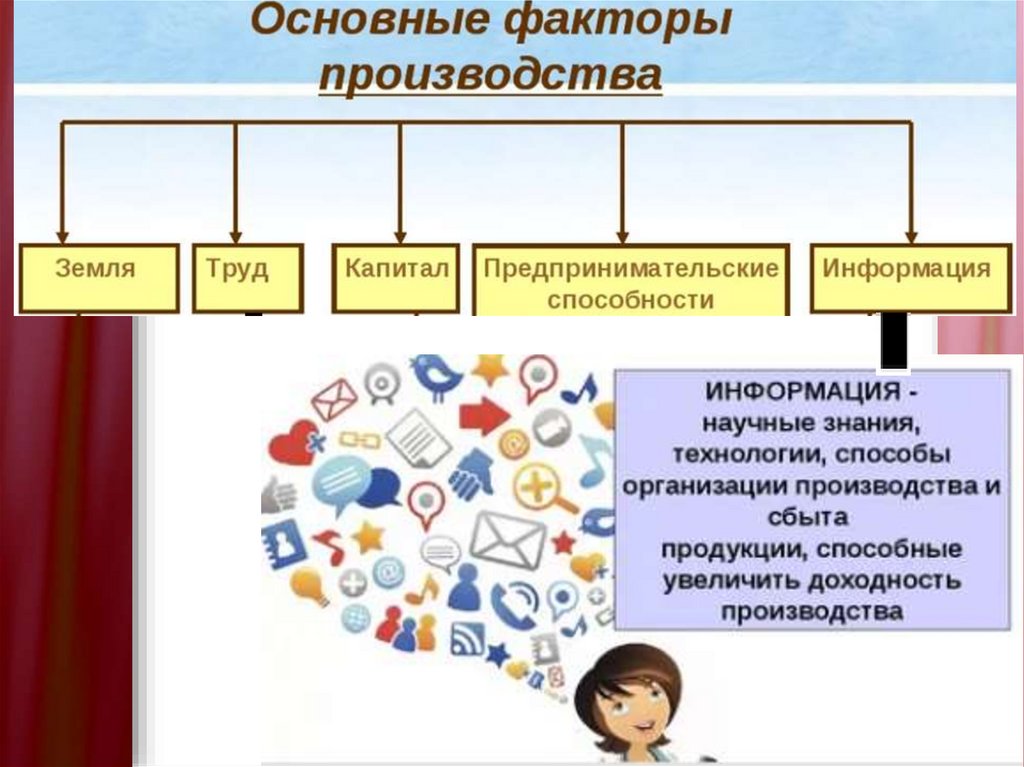 Основные факторы производства

Земля

Труд

Капитал

Предпринимательские способности

Информация

ИНФОРМАЦИЯ - научные знания, технологии, способы организации производства и сбыта продукции, способные увеличить доходность производства